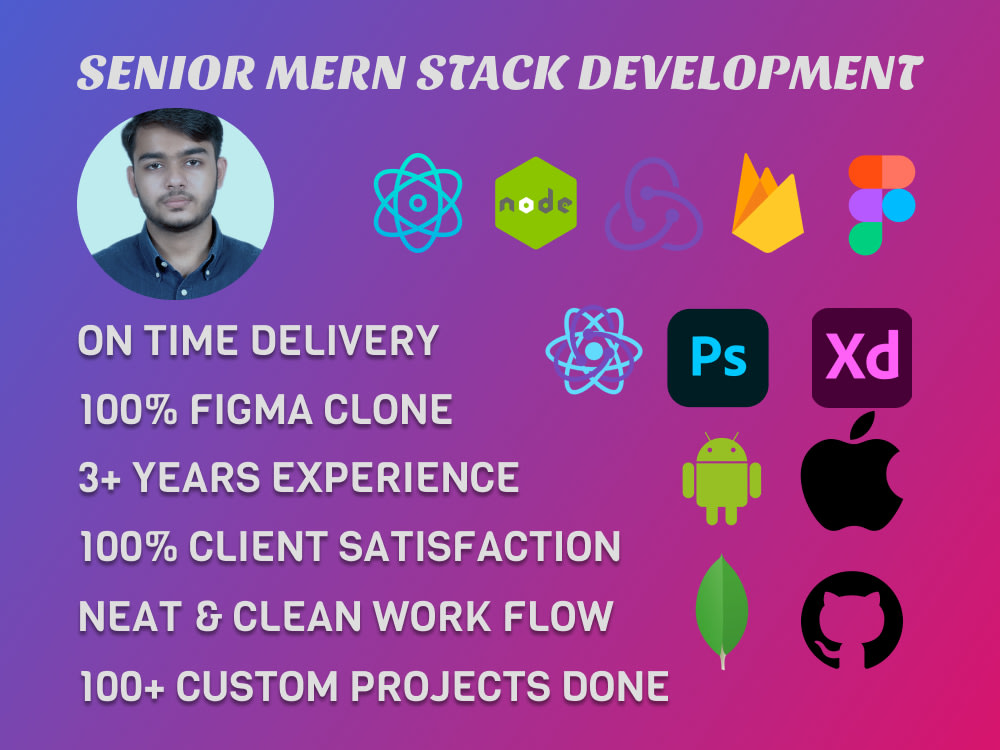 SENIOR MERN STACK DEVELOPMENT

node

Ps

Xd

ON TIME DELIVERY
100% FIGMA CLONE
3+ YEARS EXPERIENCE
100% CLIENT SATISFACTION
NEAT & CLEAN WORK FLOW
100+ CUSTOM PROJECTS DONE